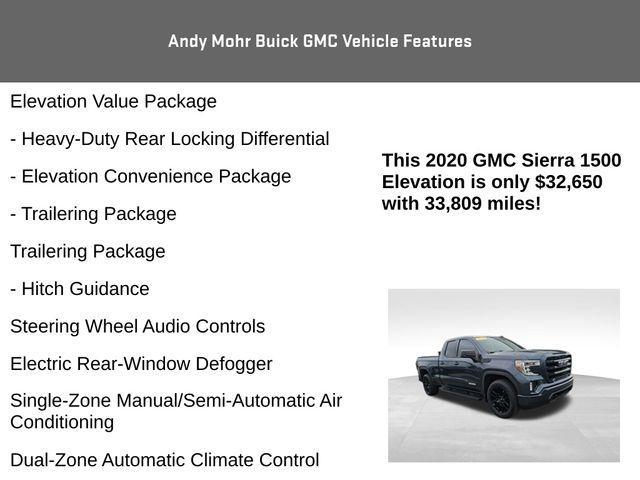 Andy Mohr Buick GMC Vehicle Features

Elevation Value Package

- Heavy-Duty Rear Locking Differential

- Elevation Convenience Package

- Trailering Package

Trailering Package

- Hitch Guidance

Steering Wheel Audio Controls

Electric Rear-Window Defogger

Single-Zone Manual/Semi-Automatic Air Conditioning

Dual-Zone Automatic Climate Control

This 2020 GMC Sierra 1500 Elevation is only $32,650 with 33,809 miles!